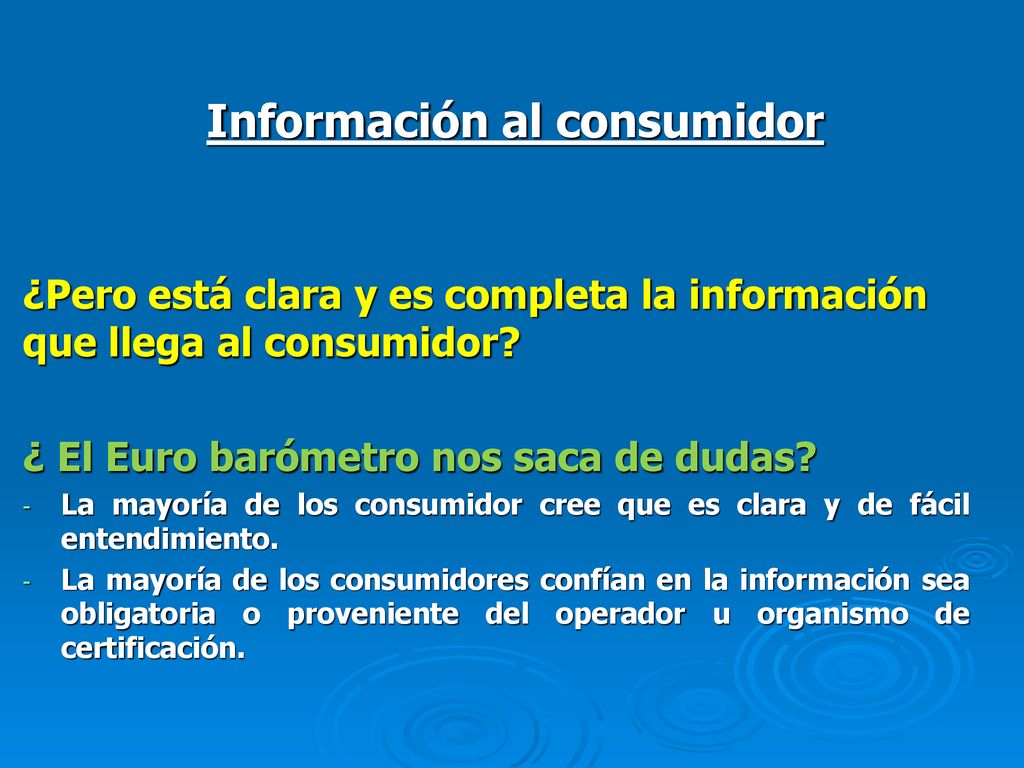 Información al consumidor

¿Pero está clara y es completa la información que llega al consumidor?

¿ El Euro barómetro nos saca de dudas?

- La mayoría de los consumidor cree que es clara y de fácil entendimiento.
- La mayoría de los consumidores confían en la información sea obligatoria o proveniente del operador u organismo de certificación.